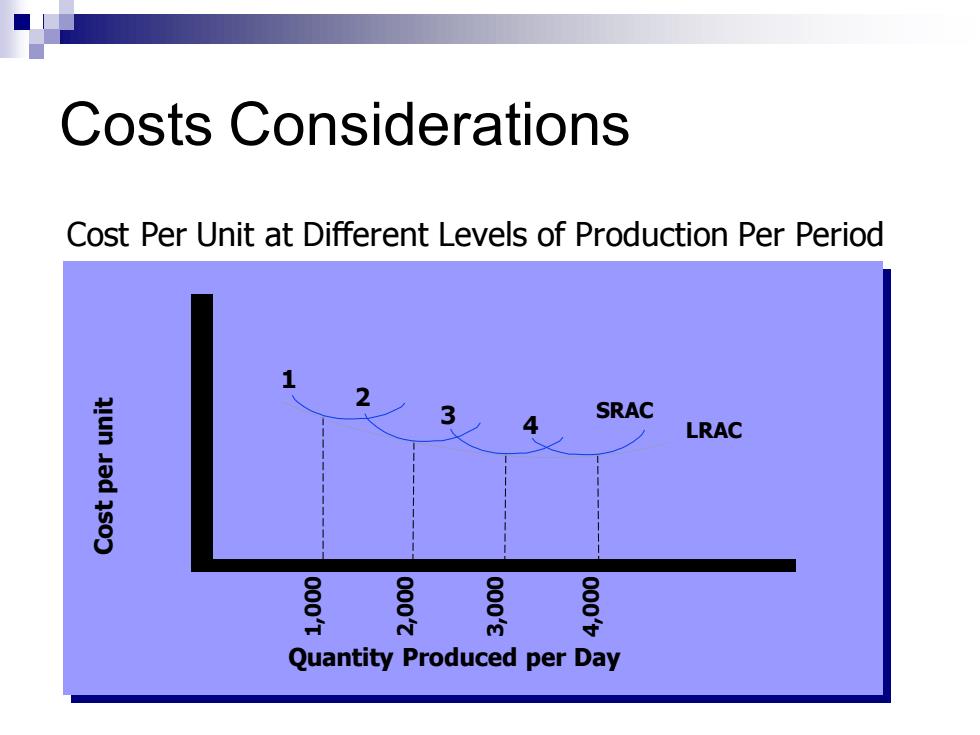 Costs Considerations

Cost Per Unit at Different Levels of Production Per Period

Cost per unit

1
2
3
4
SRAC
LRAC

1,000
2,000
3,000
4,000

Quantity Produced per Day